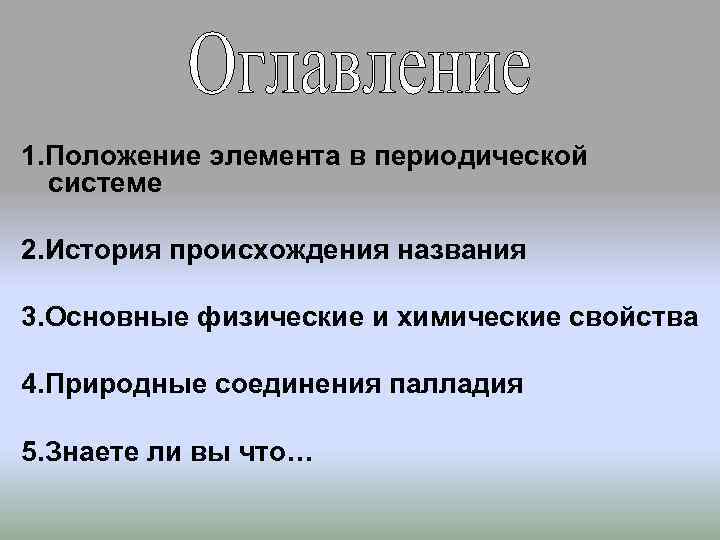 Оглавление

1.Положение элемента в периодической системе

2.История происхождения названия

3.Основные физические и химические свойства

4.Природные соединения палладия

5.Знаете ли вы что…